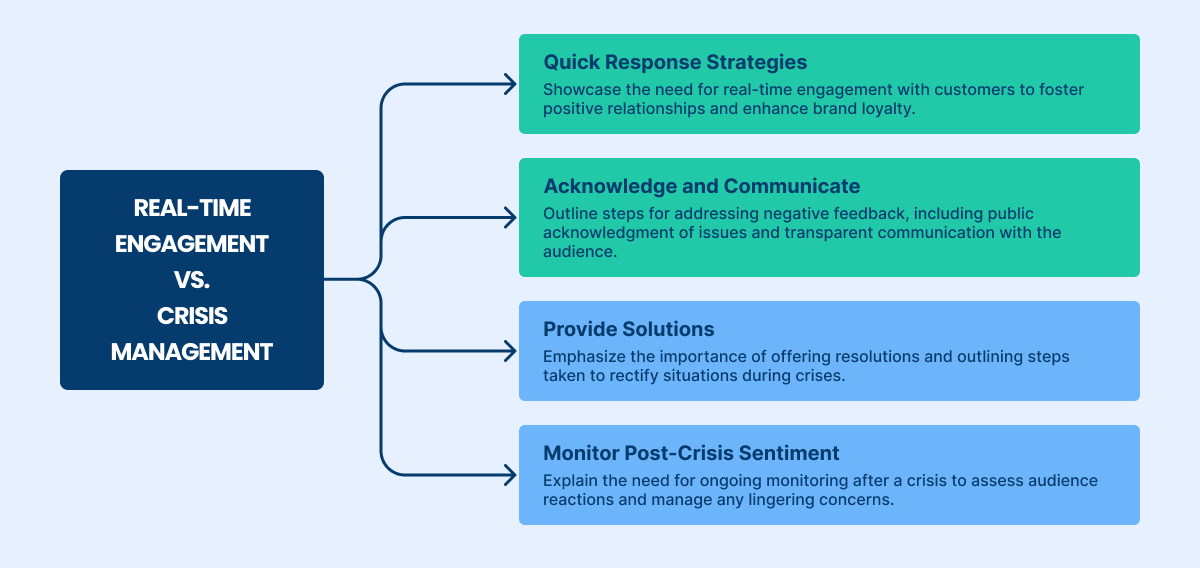 REAL-TIME ENGAGEMENT VS. CRISIS MANAGEMENT

Quick Response Strategies
Showcase the need for real-time engagement with customers to foster positive relationships and enhance brand loyalty.

Acknowledge and Communicate
Outline steps for addressing negative feedback, including public acknowledgment of issues and transparent communication with the audience.

Provide Solutions
Emphasize the importance of offering resolutions and outlining steps taken to rectify situations during crises.

Monitor Post-Crisis Sentiment
Explain the need for ongoing monitoring after a crisis to assess audience reactions and manage any lingering concerns.